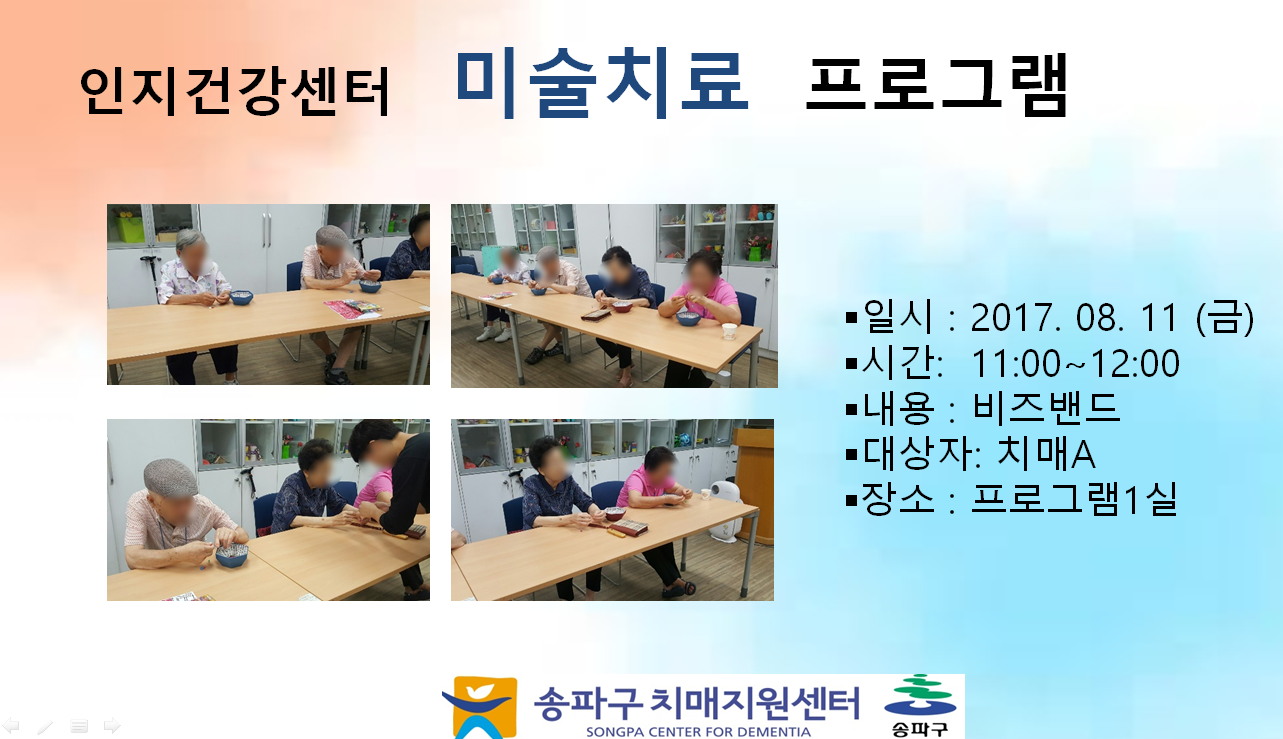 인지건강센터 미술치료 프로그램

▪일시 : 2017. 08. 11 (금)
▪시간: 11:00~12:00
▪내용 : 비즈밴드
▪대상자: 치매A
▪장소 : 프로그램1실

송파구 치매지원센터
SONGPA CENTER FOR DEMENTIA
송파구